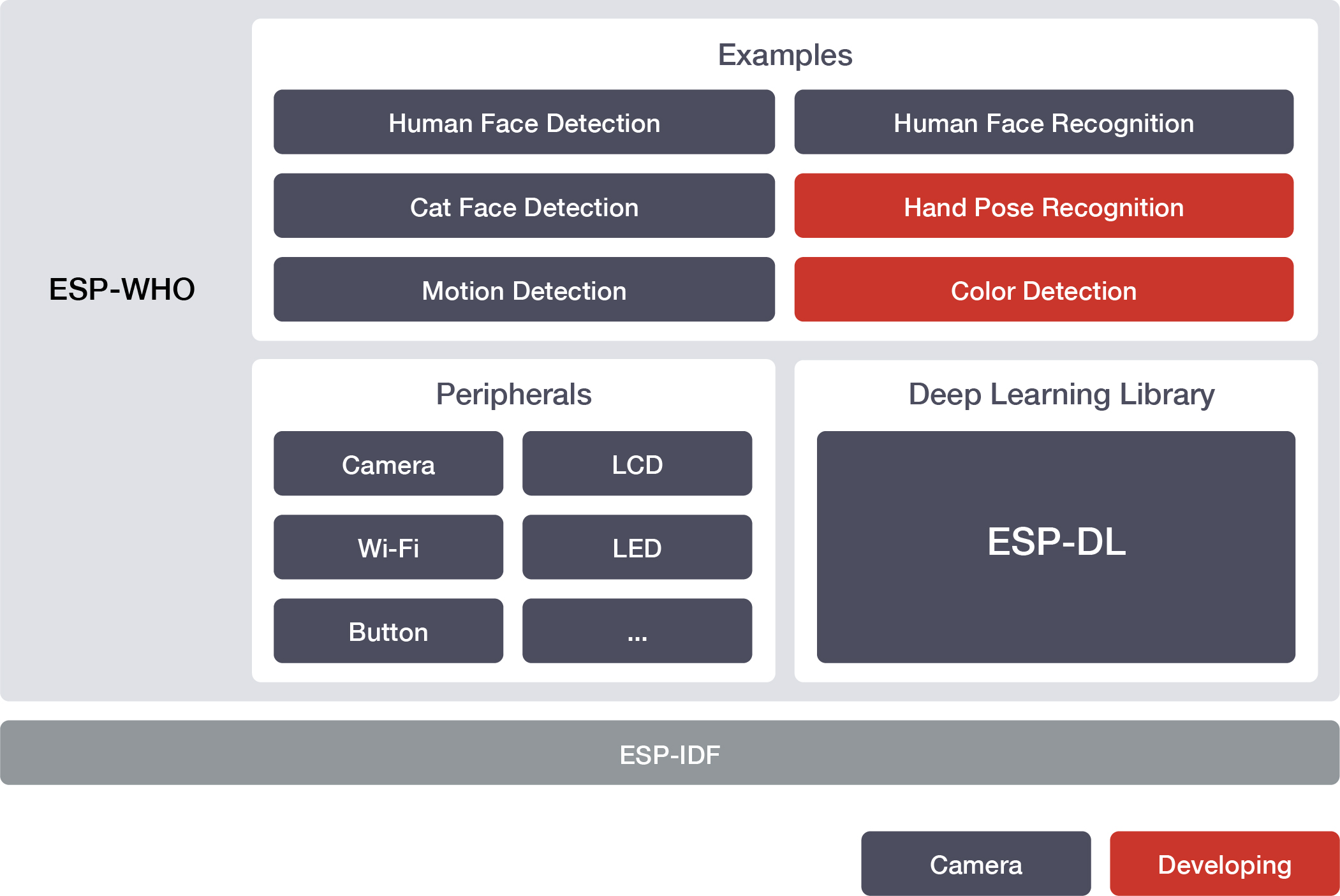 ESP-WHO

Examples

Human Face Detection

Human Face Recognition

Cat Face Detection

Hand Pose Recognition

Motion Detection

Color Detection

Peripherals

Camera

LCD

Wi-Fi

LED

Button

...

Deep Learning Library

ESP-DL

ESP-IDF

Camera

Developing